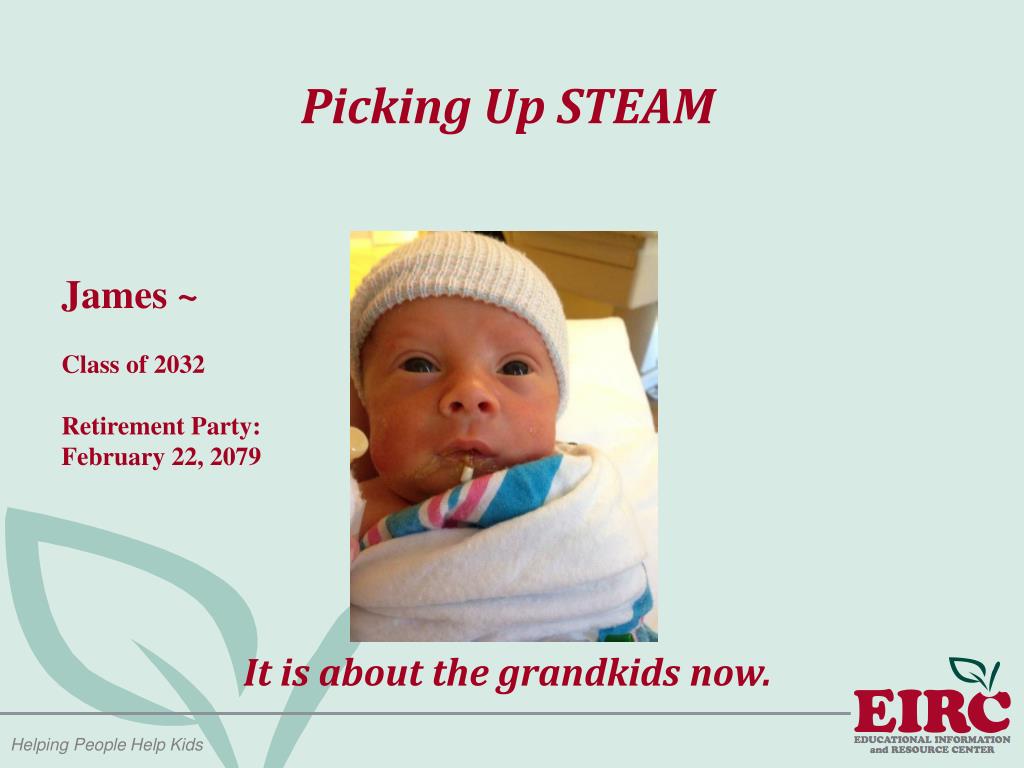 Picking Up STEAM

James ~

Class of 2032

Retirement Party:
February 22, 2079

It is about the grandkids now.

Helping People Help Kids

EIRC
EDUCATIONAL INFORMATION and RESOURCE CENTER